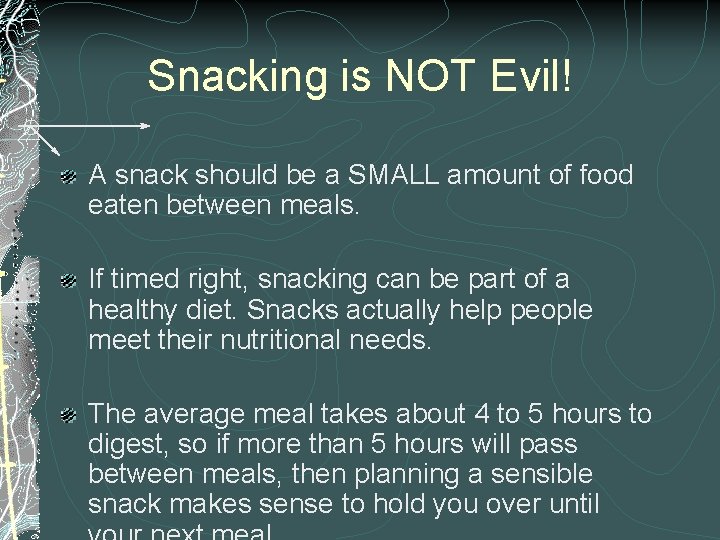 Snacking is NOT Evil!

A snack should be a SMALL amount of food eaten between meals.

If timed right, snacking can be part of a healthy diet. Snacks actually help people meet their nutritional needs.

The average meal takes about 4 to 5 hours to digest, so if more than 5 hours will pass between meals, then planning a sensible snack makes sense to hold you over until your next meal